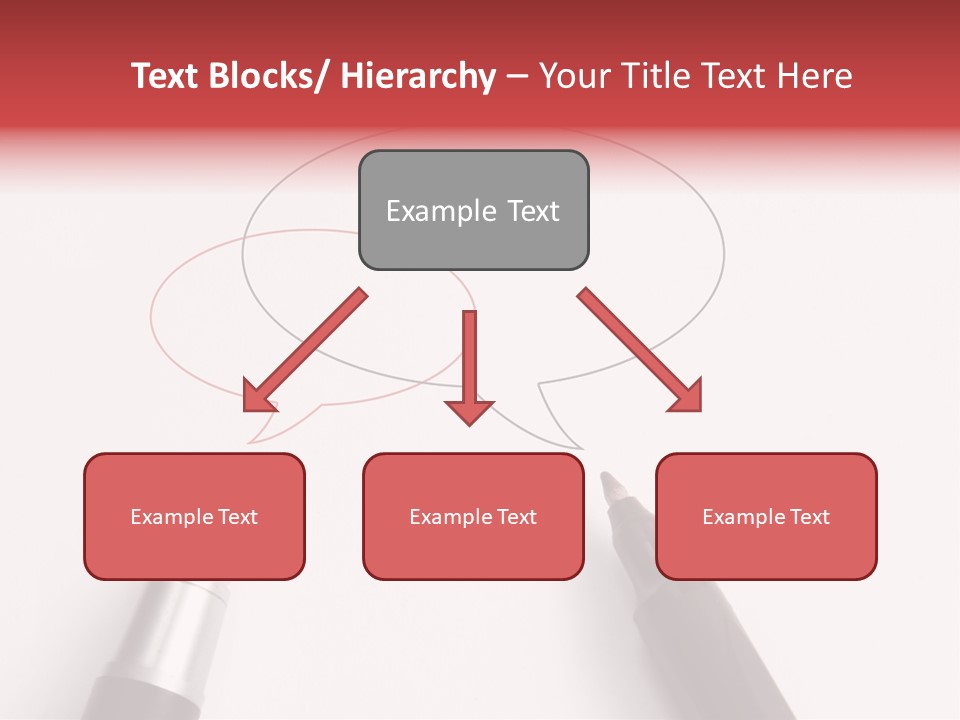 Text Blocks/ Hierarchy – Your Title Text Here

Example Text

Example Text

Example Text

Example Text